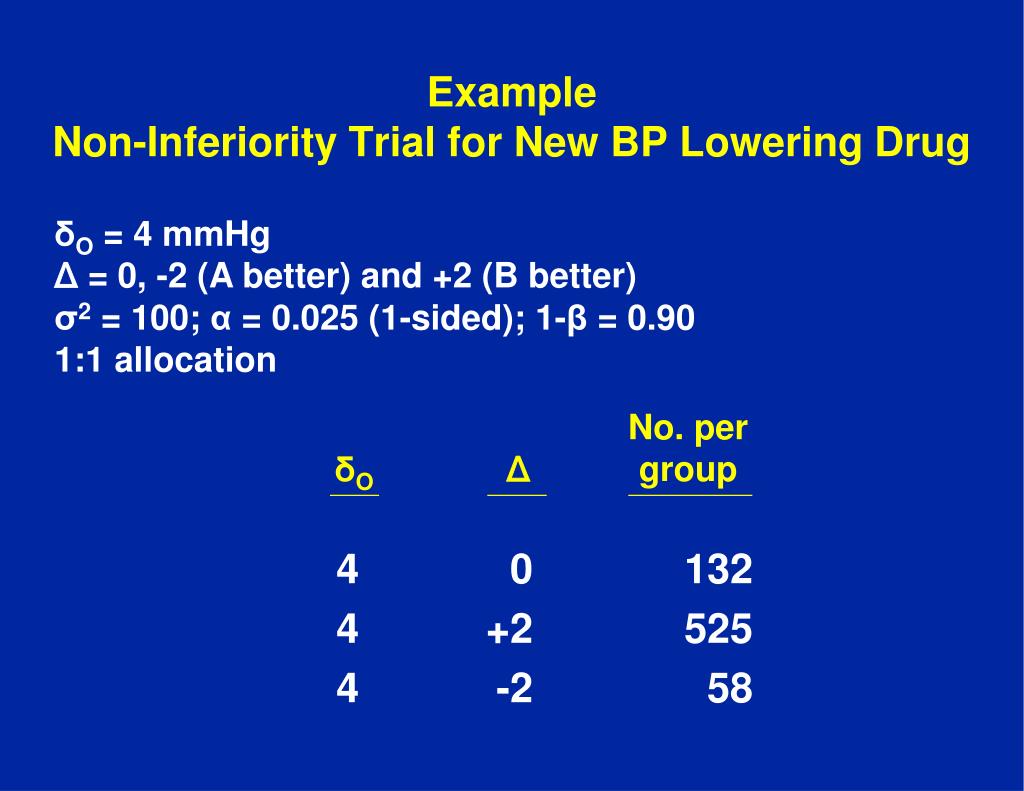 Example
Non-Inferiority Trial for New BP Lowering Drug

$\delta_O$ = 4 mmHg
$\Delta$ = 0, -2 (A better) and +2 (B better)
$\sigma^2$ = 100; $\alpha$ = 0.025 (1-sided); 1-$\beta$ = 0.90
1:1 allocation

| $\delta_O$ | $\Delta$ | No. per group |
|---|---|---|
| 4 | 0 | 132 |
| 4 | +2 | 525 |
| 4 | -2 | 58 |